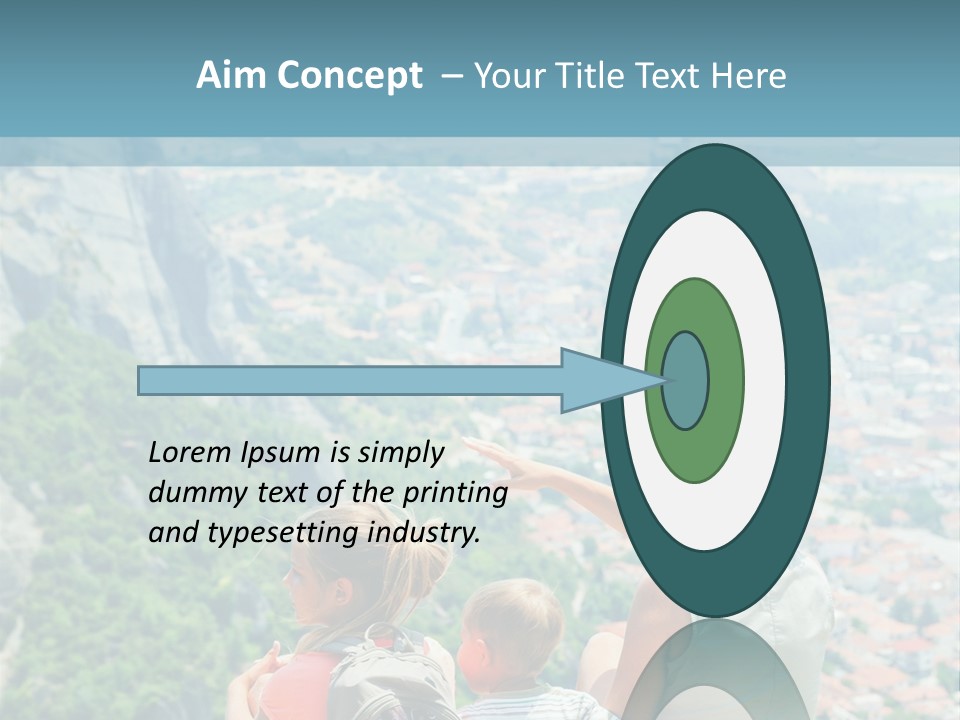 Aim Concept – Your Title Text Here

Lorem Ipsum is simply dummy text of the printing and typesetting industry.